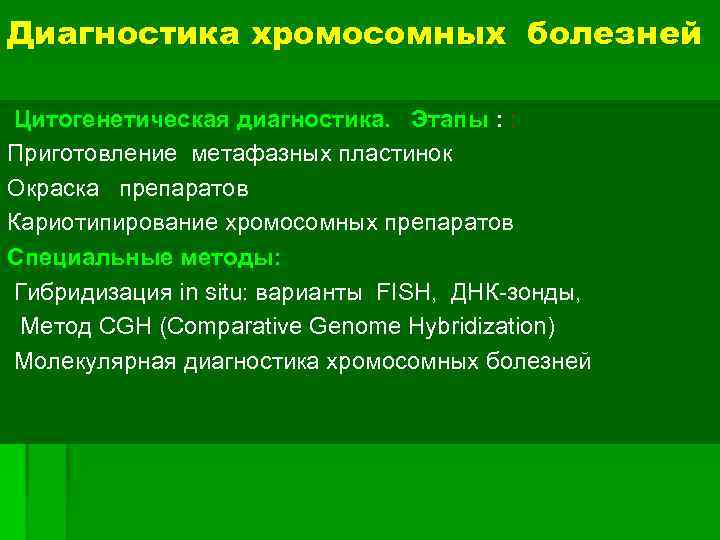 Диагностика хромосомных болезней

Цитогенетическая диагностика. Этапы :

Приготовление метафазных пластинок

Окраска препаратов

Кариотипирование хромосомных препаратов

Специальные методы:

Гибридизация in situ: варианты FISH, ДНК-зонды,

Метод CGH (Comparative Genome Hybridization)

Молекулярная диагностика хромосомных болезней